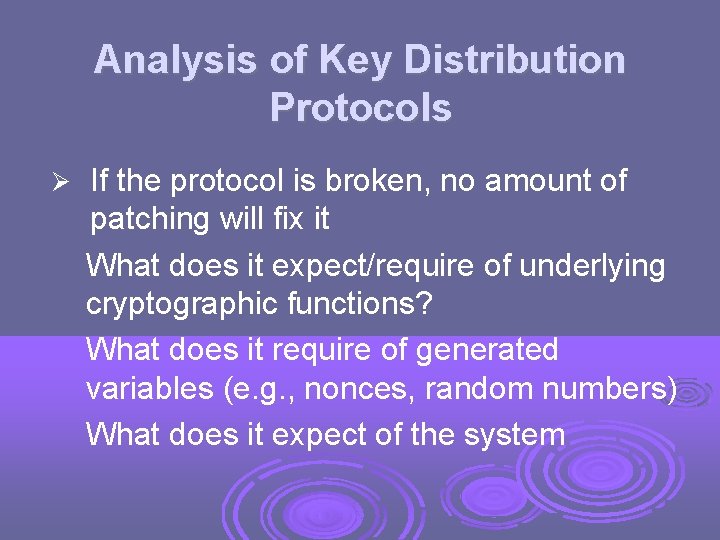 Analysis of Key Distribution Protocols

➢ If the protocol is broken, no amount of patching will fix it

What does it expect/require of underlying cryptographic functions?

What does it require of generated variables (e.g., nonces, random numbers)

What does it expect of the system